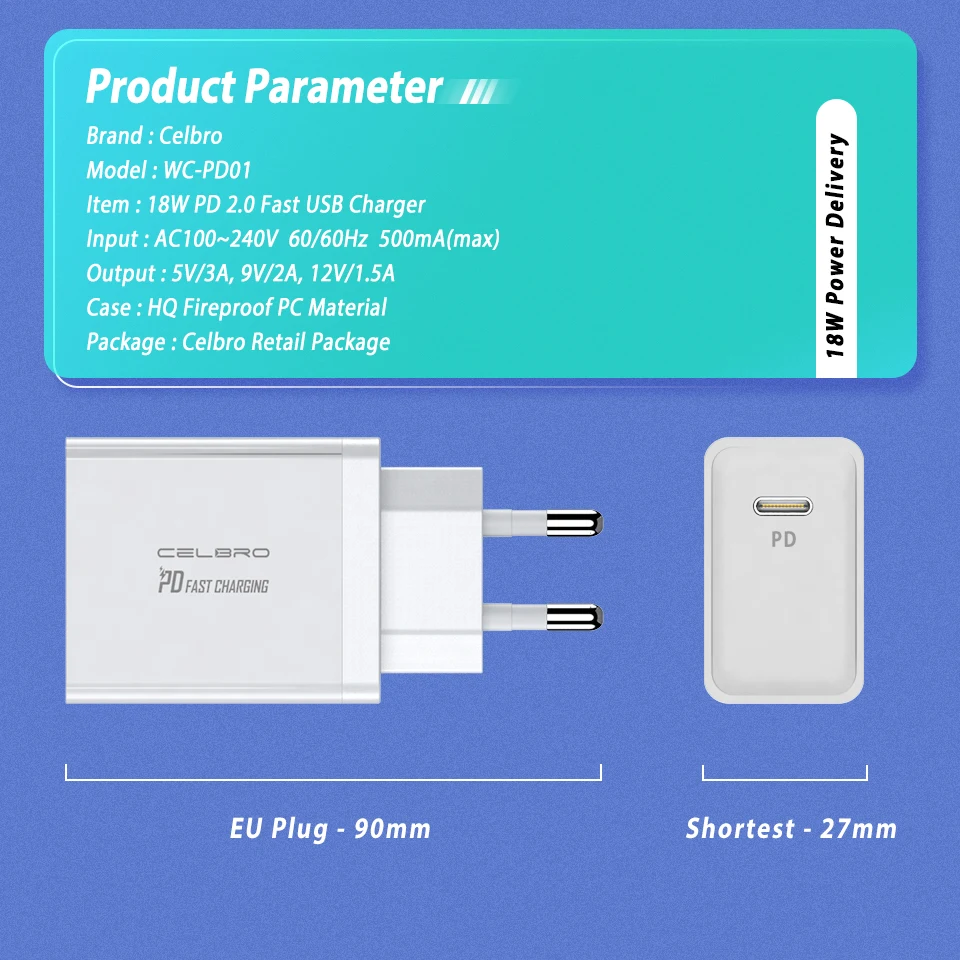 Product Parameter

Brand : Celbro
Model : WC-PD01
Item : 18W PD 2.0 Fast USB Charger
Input : AC100~240V 60/60Hz 500mA(max)
Output : 5V/3A, 9V/2A, 12V/1.5A
Case : HQ Fireproof PC Material
Package : Celbro Retail Package

18W Power Delivery

CELBRO
PD FAST CHARGING

PD

EU Plug - 90mm

Shortest - 27mm